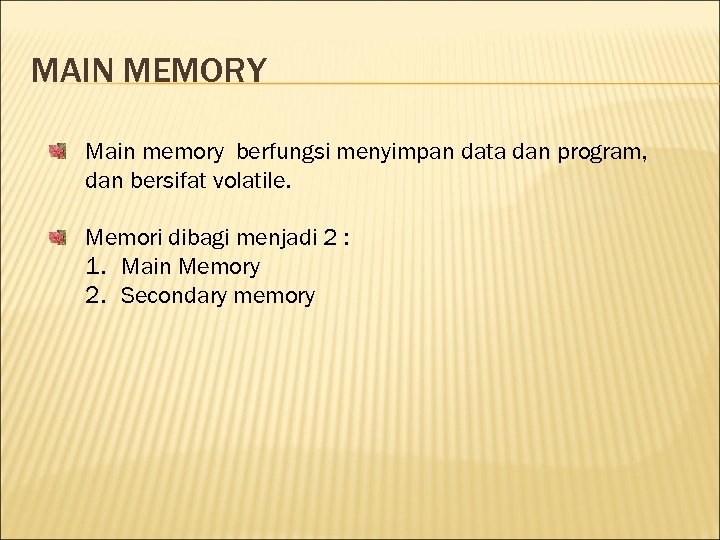 MAIN MEMORY

Main memory berfungsi menyimpan data dan program, dan bersifat volatile.

Memori dibagi menjadi 2 :
1. Main Memory
2. Secondary memory